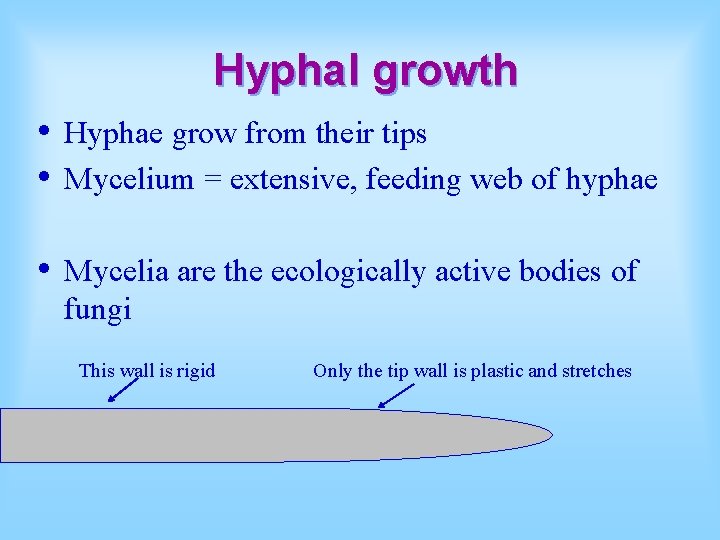 Hyphal growth

• Hyphae grow from their tips
• Mycelium = extensive, feeding web of hyphae

• Mycelia are the ecologically active bodies of fungi

This wall is rigid

Only the tip wall is plastic and stretches